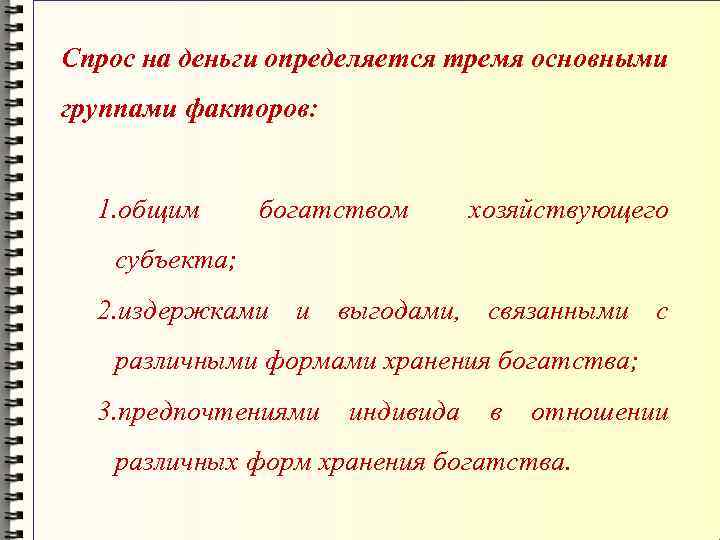 Спрос на деньги определяется тремя основными группами факторов:

1.общим богатством хозяйствующего субъекта;

2.издержками и выгодами, связанными с различными формами хранения богатства;

3.предпочтениями индивида в отношении различных форм хранения богатства.